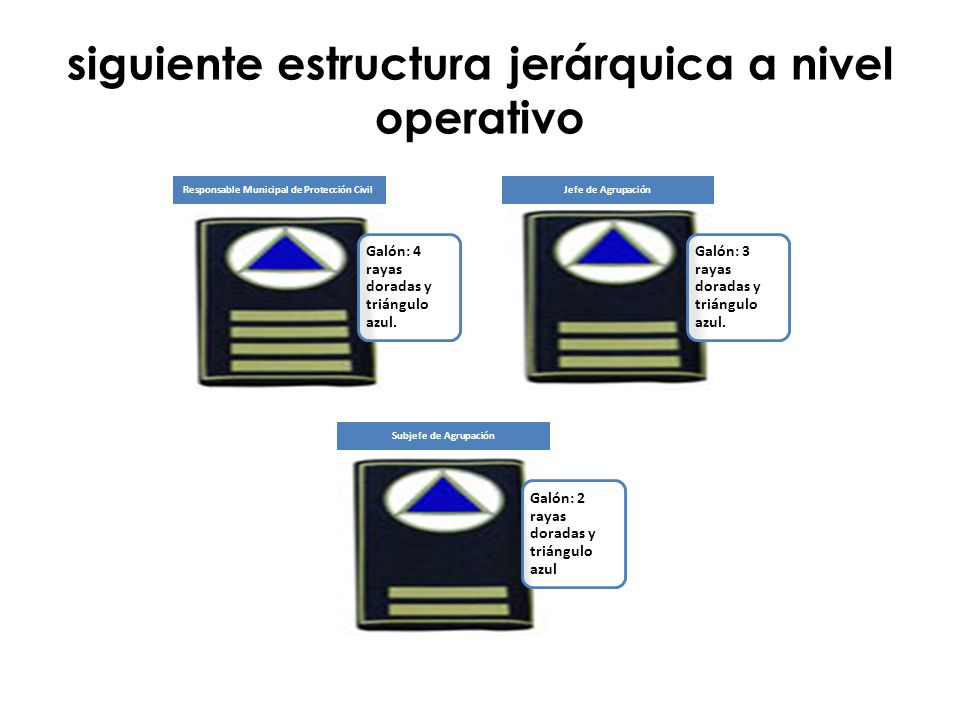 siguiente estructura jerárquica a nivel operativo

Responsable Municipal de Protección Civil

Galón: 4 rayas doradas y triángulo azul.

Jefe de Agrupación

Galón: 3 rayas doradas y triángulo azul.

Subjefe de Agrupación

Galón: 2 rayas doradas y triángulo azul